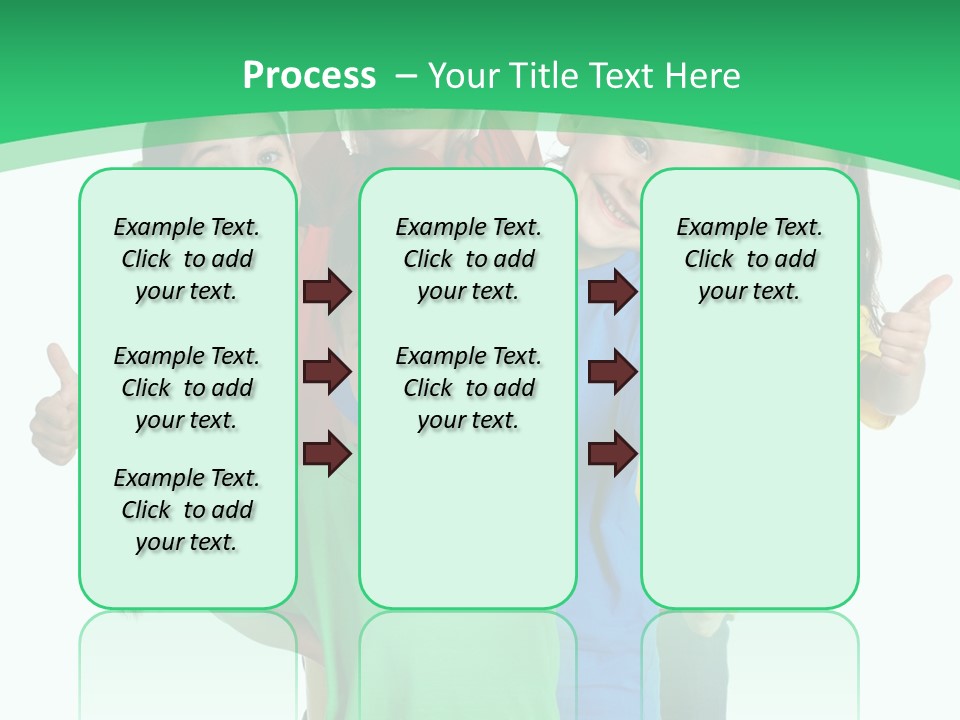 Process – Your Title Text Here

Example Text. Click to add your text.

Example Text. Click to add your text.

Example Text. Click to add your text.

Example Text. Click to add your text.

Example Text. Click to add your text.

Example Text. Click to add your text.